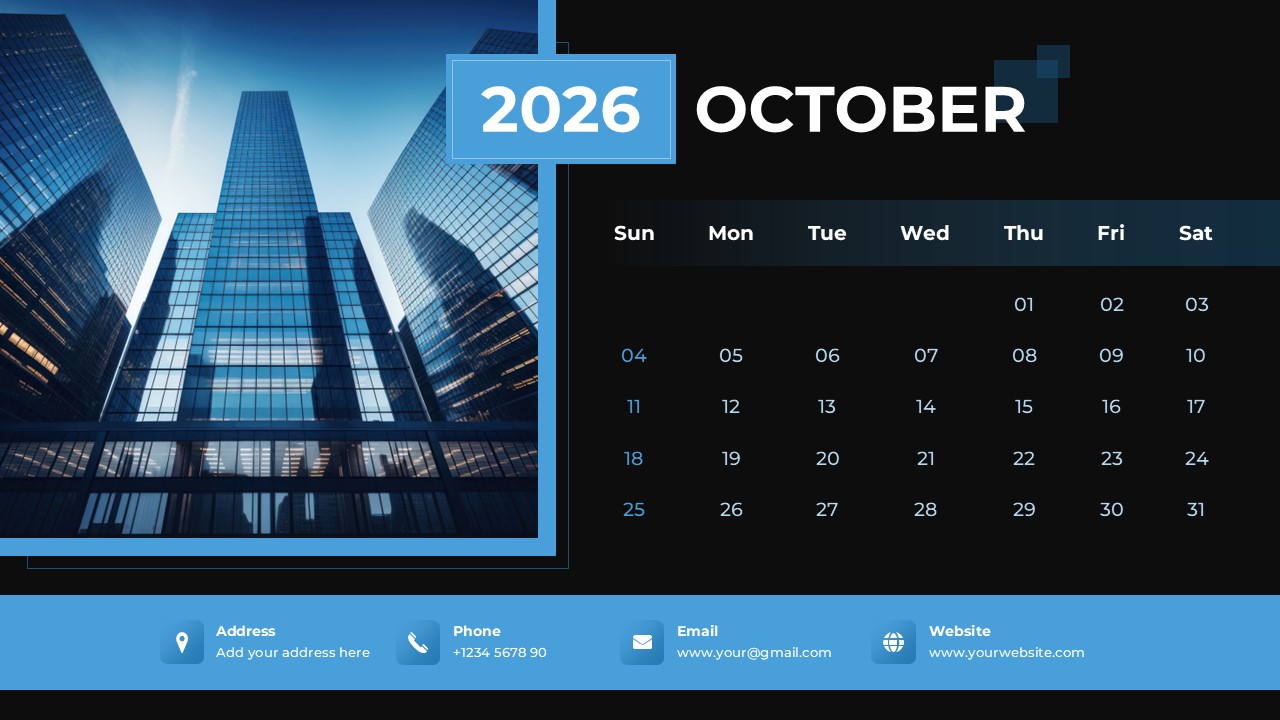 2026 OCTOBER

| Sun | Mon | Tue | Wed | Thu | Fri | Sat |
|---|---|---|---|---|---|---|
| | | | | 01 | 02 | 03 |
| 04 | 05 | 06 | 07 | 08 | 09 | 10 |
| 11 | 12 | 13 | 14 | 15 | 16 | 17 |
| 18 | 19 | 20 | 21 | 22 | 23 | 24 |
| 25 | 26 | 27 | 28 | 29 | 30 | 31 |

Address
Add your address here

Phone
+1234 5678 90

Email
www.your@gmail.com

Website
www.yourwebsite.com